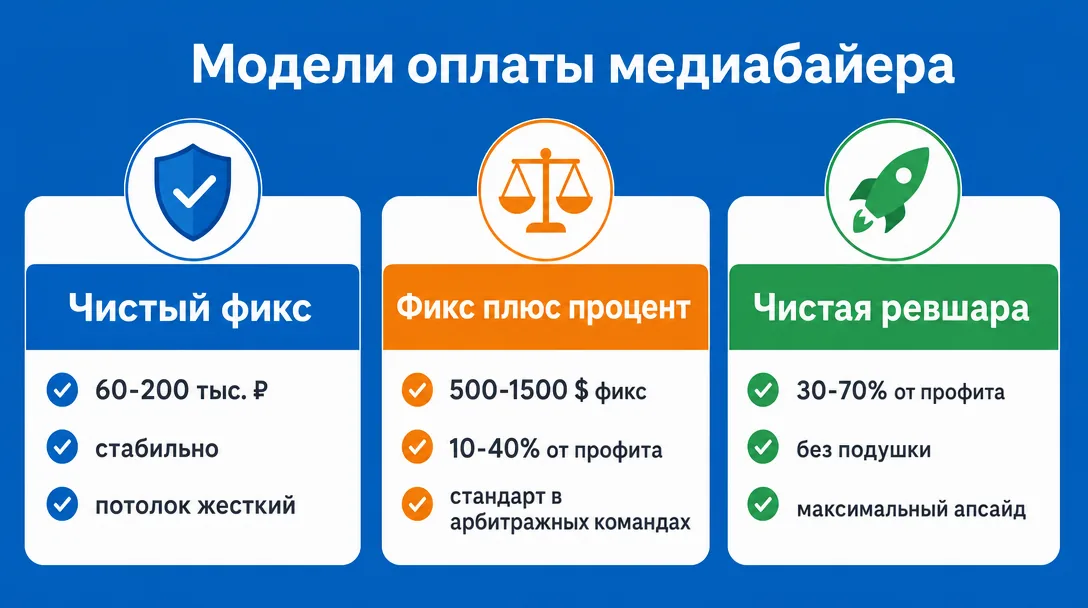 Модели оплаты медиабайера

Чистый фикс

60-200 тыс. ₽

стабильно

потолок жесткий

Фикс плюс процент

500-1500 $ фикс

10-40% от профита

стандарт в арбитражных командах

Чистая ревшара

30-70% от профита

без подушки

максимальный апсайд